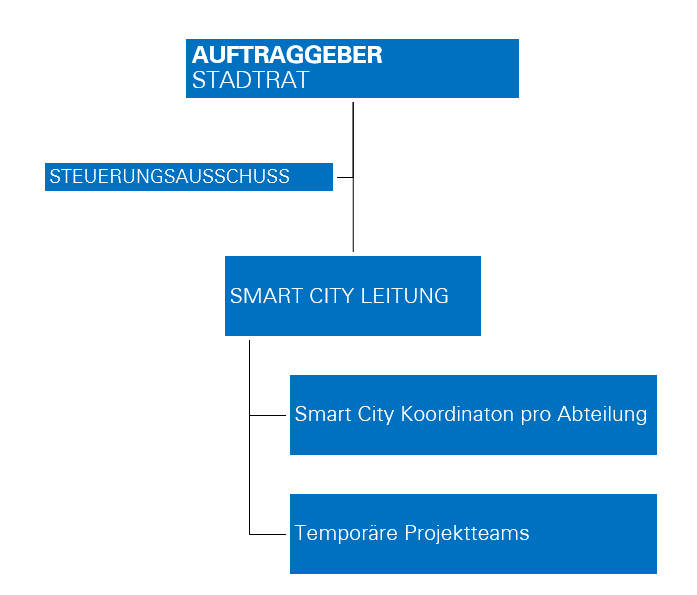 AUFTRAGGEBER
STADTRAT

STEUERUNGSAUSSCHUSS

SMART CITY LEITUNG

Smart City Koordinaton pro Abteilung

Temporäre Projektteams